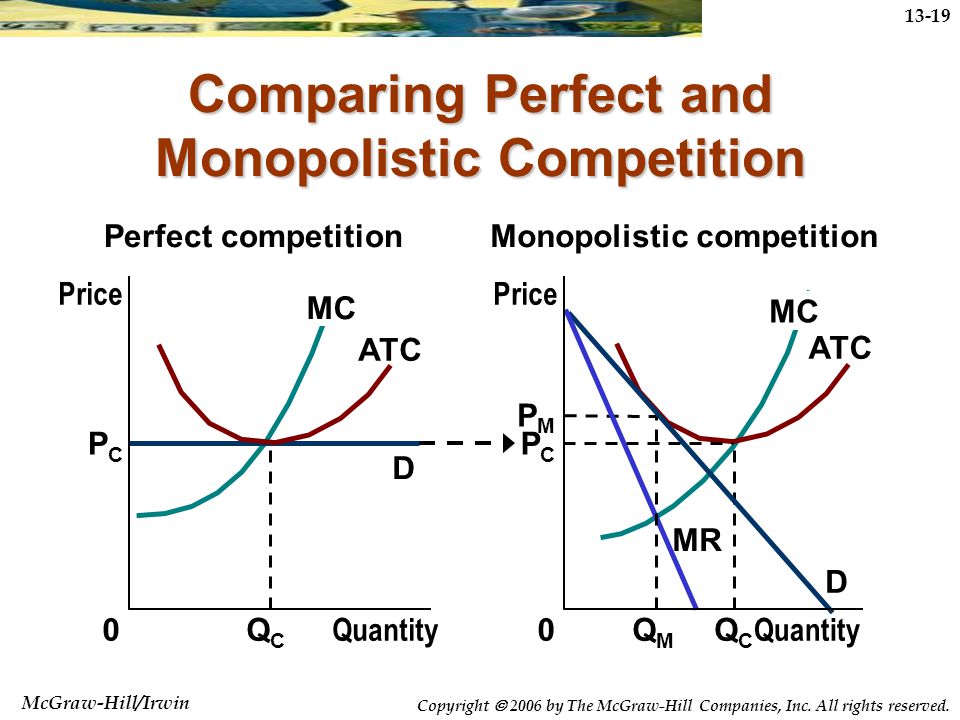 13-19

Comparing Perfect and Monopolistic Competition

Perfect competition

Price

MC

ATC

$P_C$

D

0

$Q_C$

Quantity

Monopolistic competition

Price

MC

ATC

$P_M$

$P_C$

MR

D

0

$Q_M$

$Q_C$

Quantity

McGraw-Hill/Irwin

Copyright © 2006 by The McGraw-Hill Companies, Inc. All rights reserved.